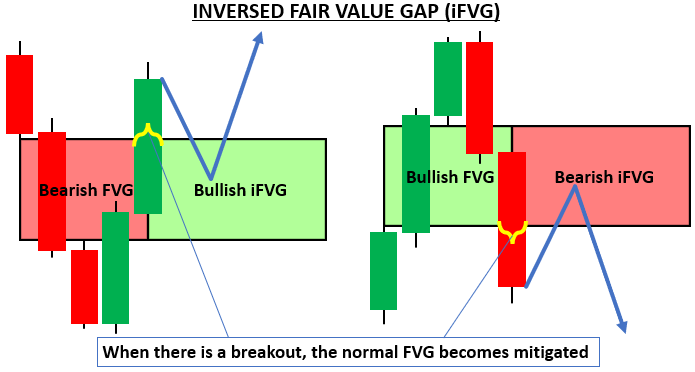 INVERSED FAIR VALUE GAP (iFVG)

Bearish FVG

Bullish iFVG

Bullish FVG

Bearish iFVG

When there is a breakout, the normal FVG becomes mitigated